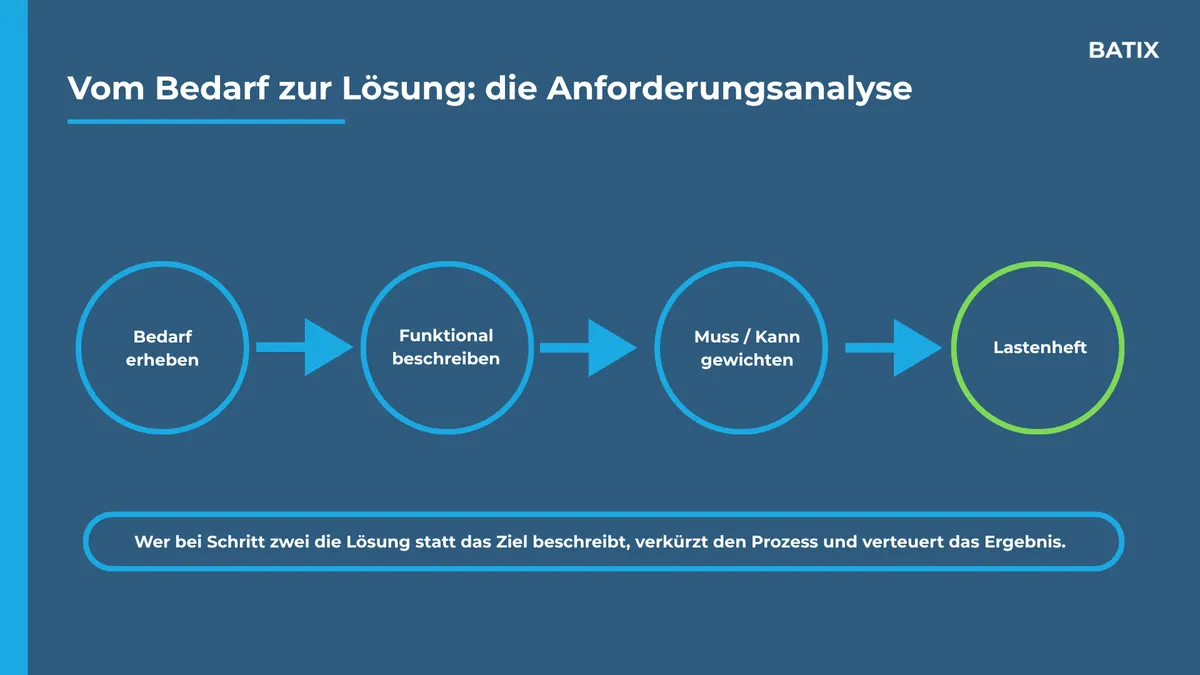 BATIX

Vom Bedarf zur Lösung: die Anforderungsanalyse

Bedarf erheben

Funktional beschreiben

Muss / Kann gewichten

Lastenheft

Wer bei Schritt zwei die Lösung statt das Ziel beschreibt, verkürzt den Prozess und verteuert das Ergebnis.